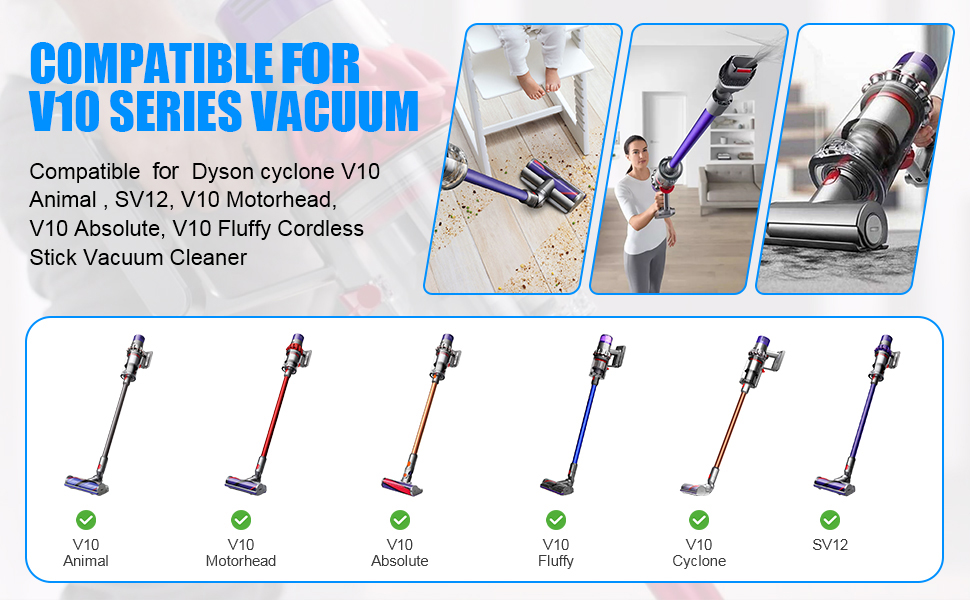 COMPATIBLE FOR
V10 SERIES VACUUM

Compatible for Dyson cyclone V10 Animal , SV12, V10 Motorhead, V10 Absolute, V10 Fluffy Cordless Stick Vacuum Cleaner

V10
Animal

V10
Motorhead

V10
Absolute

V10
Fluffy

V10
Cyclone

SV12